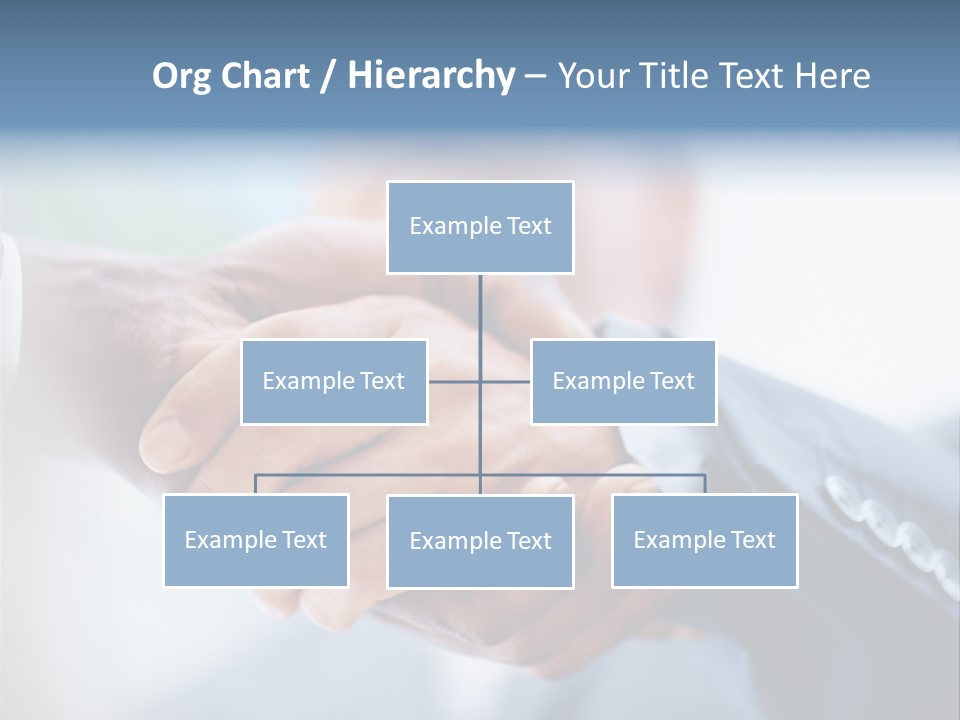 Org Chart / Hierarchy – Your Title Text Here

Example Text

Example Text

Example Text

Example Text

Example Text

Example Text